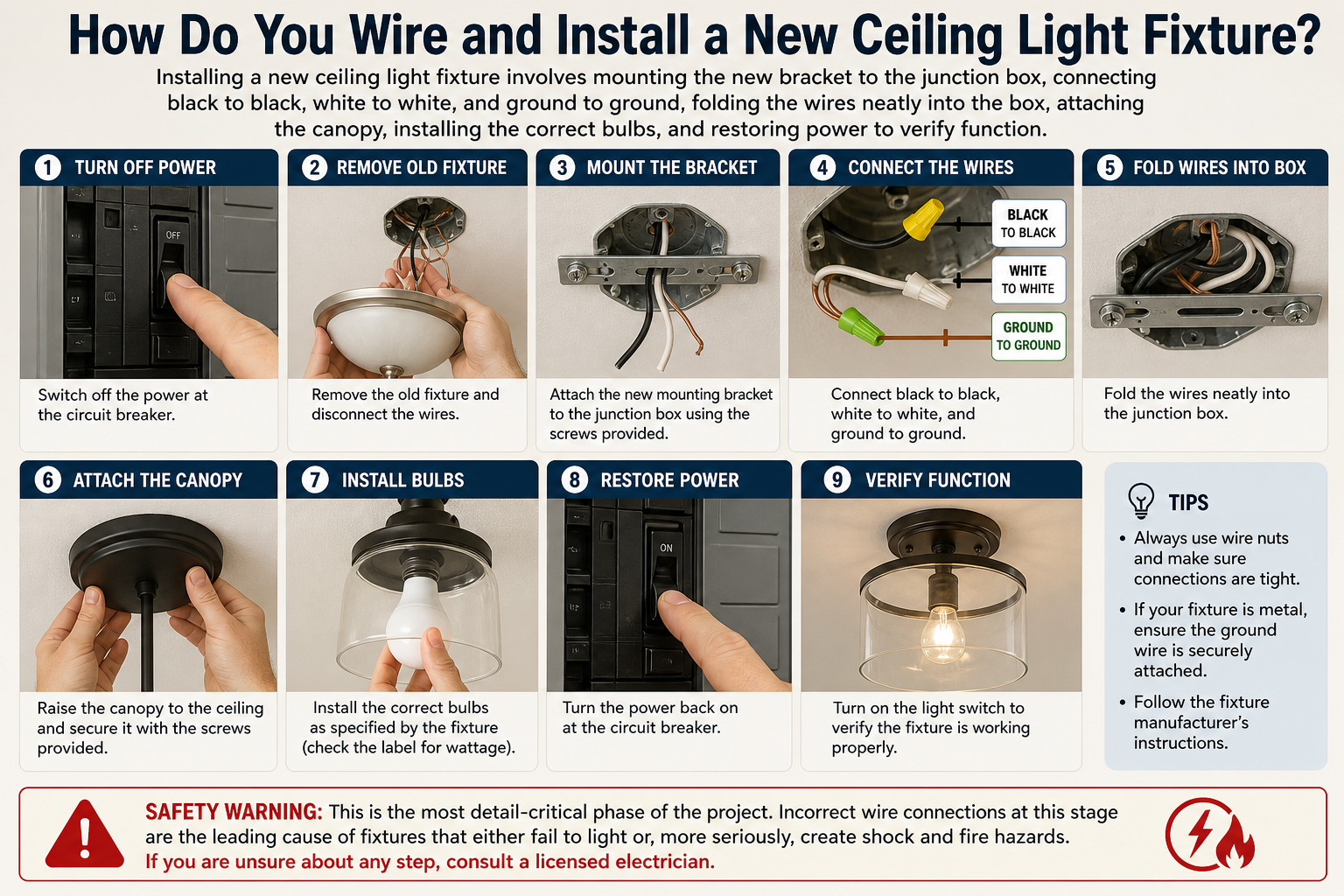 How Do You Wire and Install a New Ceiling Light Fixture?

Installing a new ceiling light fixture involves mounting the new bracket to the junction box, connecting black to black, white to white, and ground to ground, folding the wires neatly into the box, attaching the canopy, installing the correct bulbs, and restoring power to verify function.

1 TURN OFF POWER

OFF

Switch off the power at the circuit breaker.

2 REMOVE OLD FIXTURE

Remove the old fixture and disconnect the wires.

3 MOUNT THE BRACKET

Attach the new mounting bracket to the junction box using the screws provided.

4 CONNECT THE WIRES

BLACK TO BLACK

WHITE TO WHITE

GROUND TO GROUND

Connect black to black, white to white, and ground to ground.

5 FOLD WIRES INTO BOX

Fold the wires neatly into the junction box.

6 ATTACH THE CANOPY

Raise the canopy to the ceiling and secure it with the screws provided.

7 INSTALL BULBS

Install the correct bulbs as specified by the fixture (check the label for wattage).

8 RESTORE POWER

ON

Turn the power back on at the circuit breaker.

9 VERIFY FUNCTION

Turn on the light switch to verify the fixture is working properly.

TIPS

• Always use wire nuts and make sure connections are tight.

• If your fixture is metal, ensure the ground wire is securely attached.

• Follow the fixture manufacturer's instructions.

SAFETY WARNING: This is the most detail-critical phase of the project. Incorrect wire connections at this stage are the leading cause of fixtures that either fail to light or, more seriously, create shock and fire hazards.
If you are unsure about any step, consult a licensed electrician.